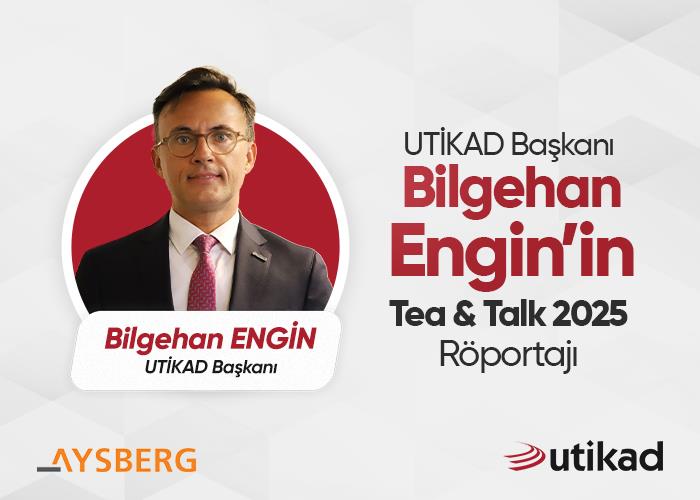 Bilgehan ENGİN
UTİKAD Başkanı

UTİKAD Başkanı
Bilgehan Engin'in
Tea & Talk 2025
Röportajı

AYSBERG

utikad